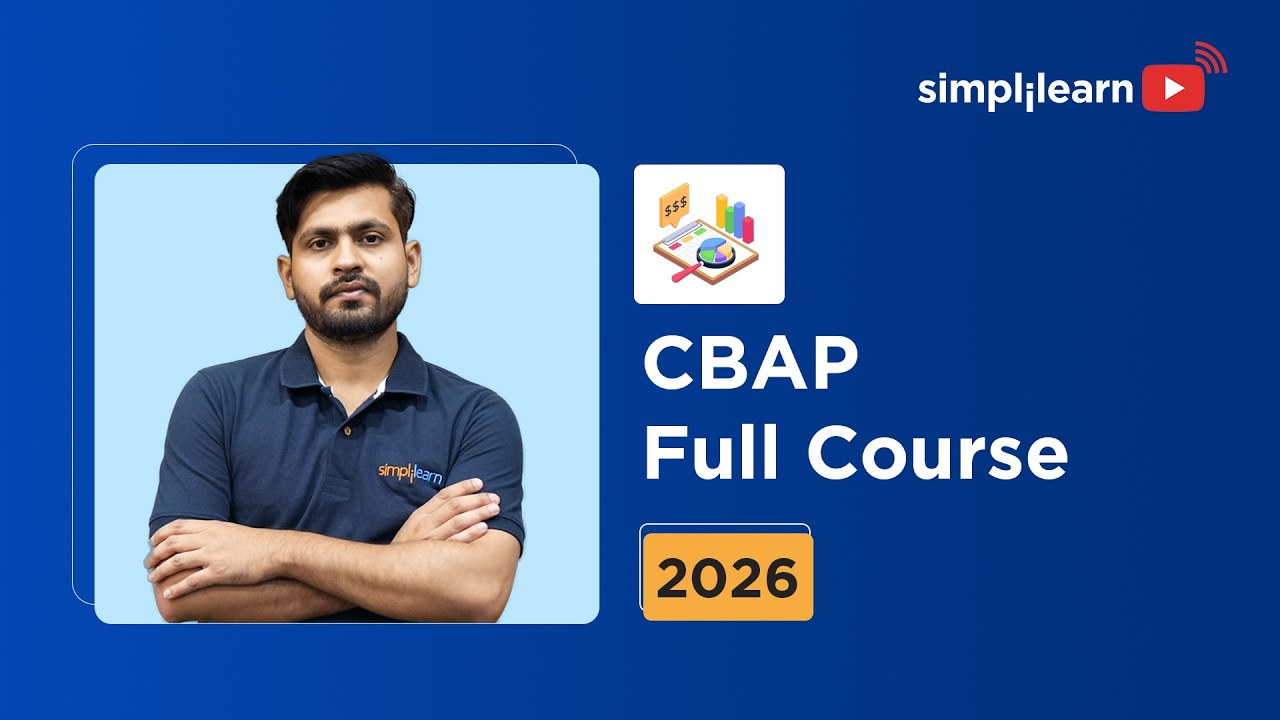 simplilearn

simplilearn

$$$

CBAP
Full Course

2026